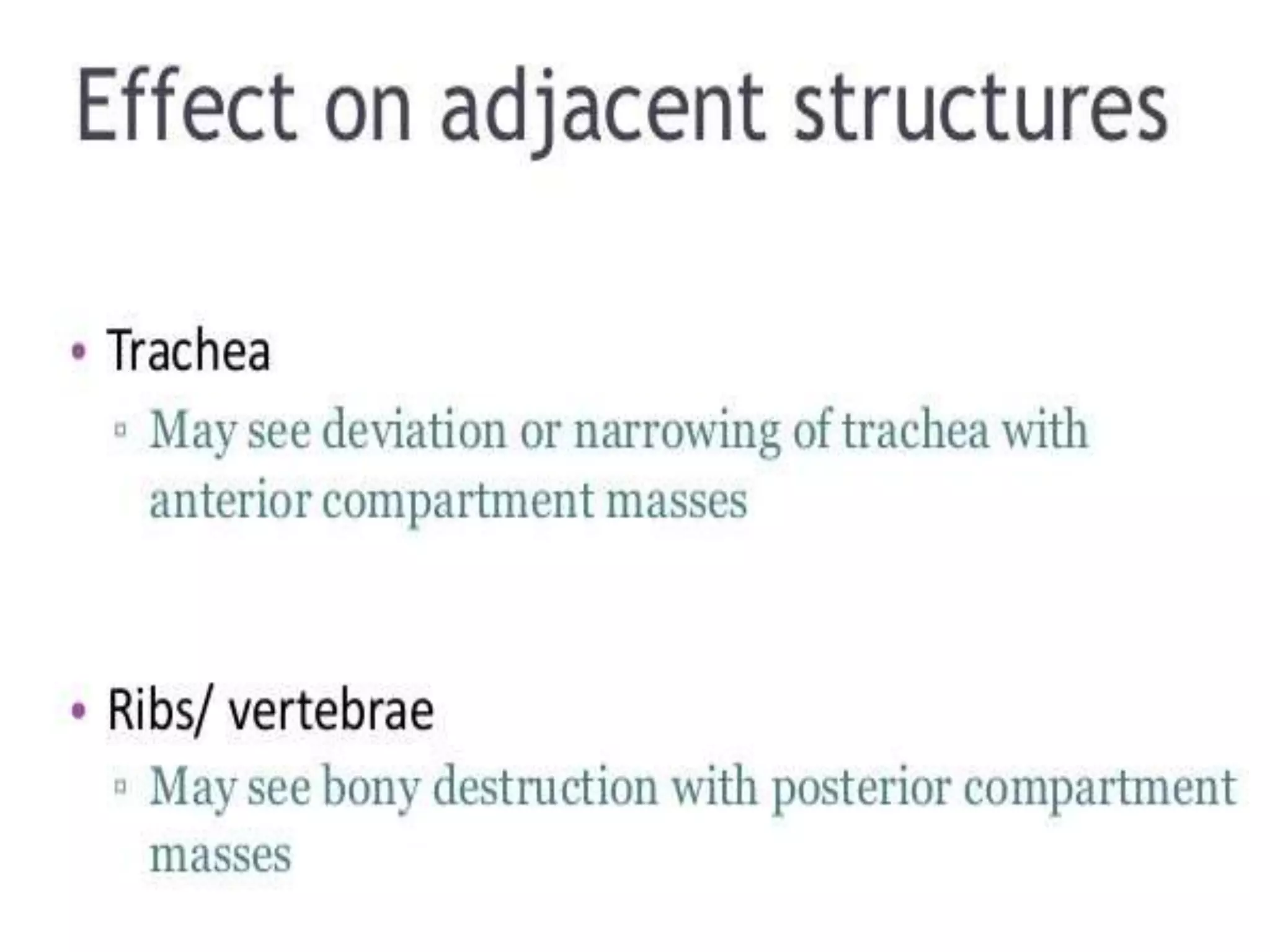 Effect on adjacent structures

• Trachea
 ▫ May see deviation or narrowing of trachea with anterior compartment masses

• Ribs/ vertebrae
 ▫ May see bony destruction with posterior compartment masses